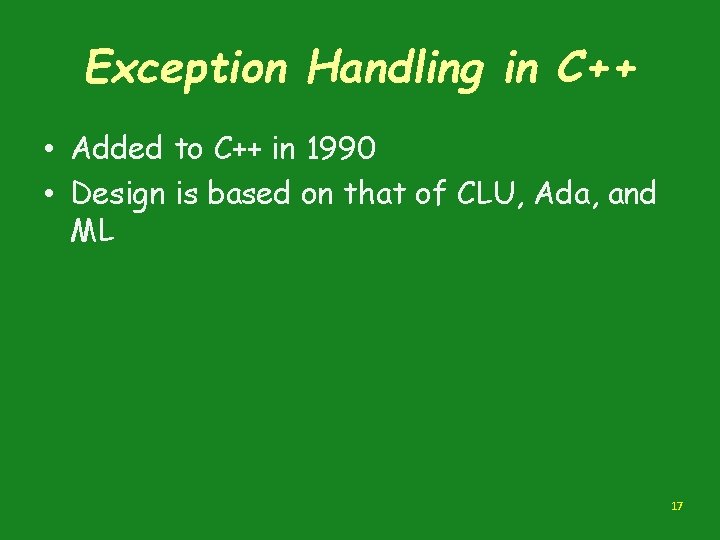 Exception Handling in C++

• Added to C++ in 1990
• Design is based on that of CLU, Ada, and ML

17